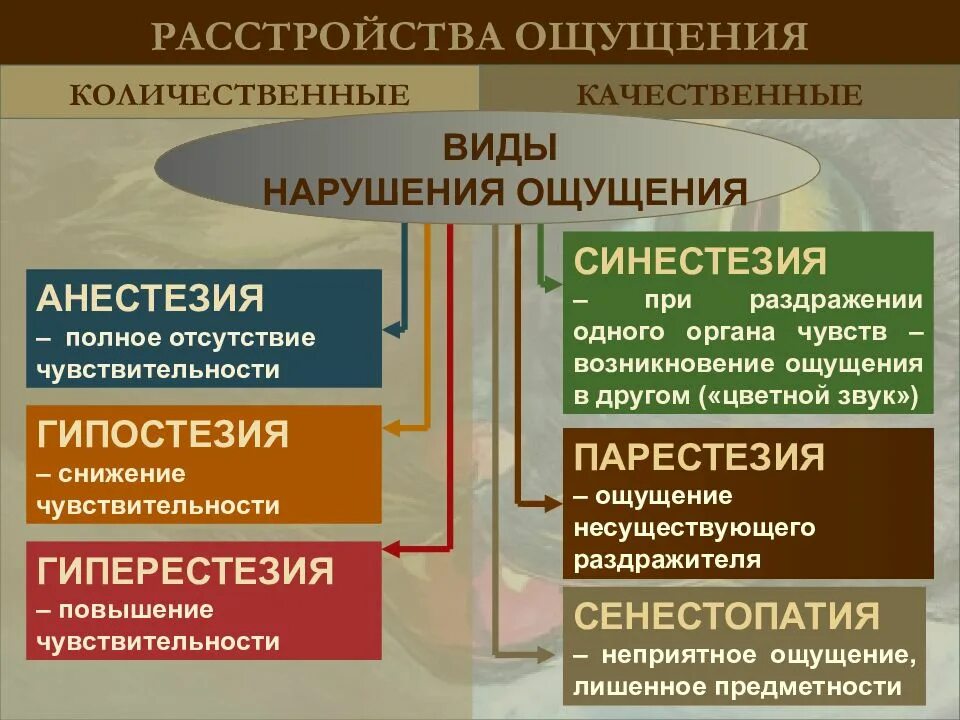 РАССТРОЙСТВА ОЩУЩЕНИЯ

КОЛИЧЕСТВЕННЫЕ

КАЧЕСТВЕННЫЕ

ВИДЫ
НАРУШЕНИЯ ОЩУЩЕНИЯ

АНЕСТЕЗИЯ
– полное отсутствие чувствительности

ГИПОСТЕЗИЯ
– снижение чувствительности

ГИПЕРЕСТЕЗИЯ
– повышение чувствительности

СИНЕСТЕЗИЯ
– при раздражении одного органа чувств – возникновение ощущения в другом («цветной звук»)

ПАРЕСТЕЗИЯ
– ощущение несуществующего раздражителя

СЕНЕСТОПАТИЯ
– неприятное ощущение, лишенное предметности